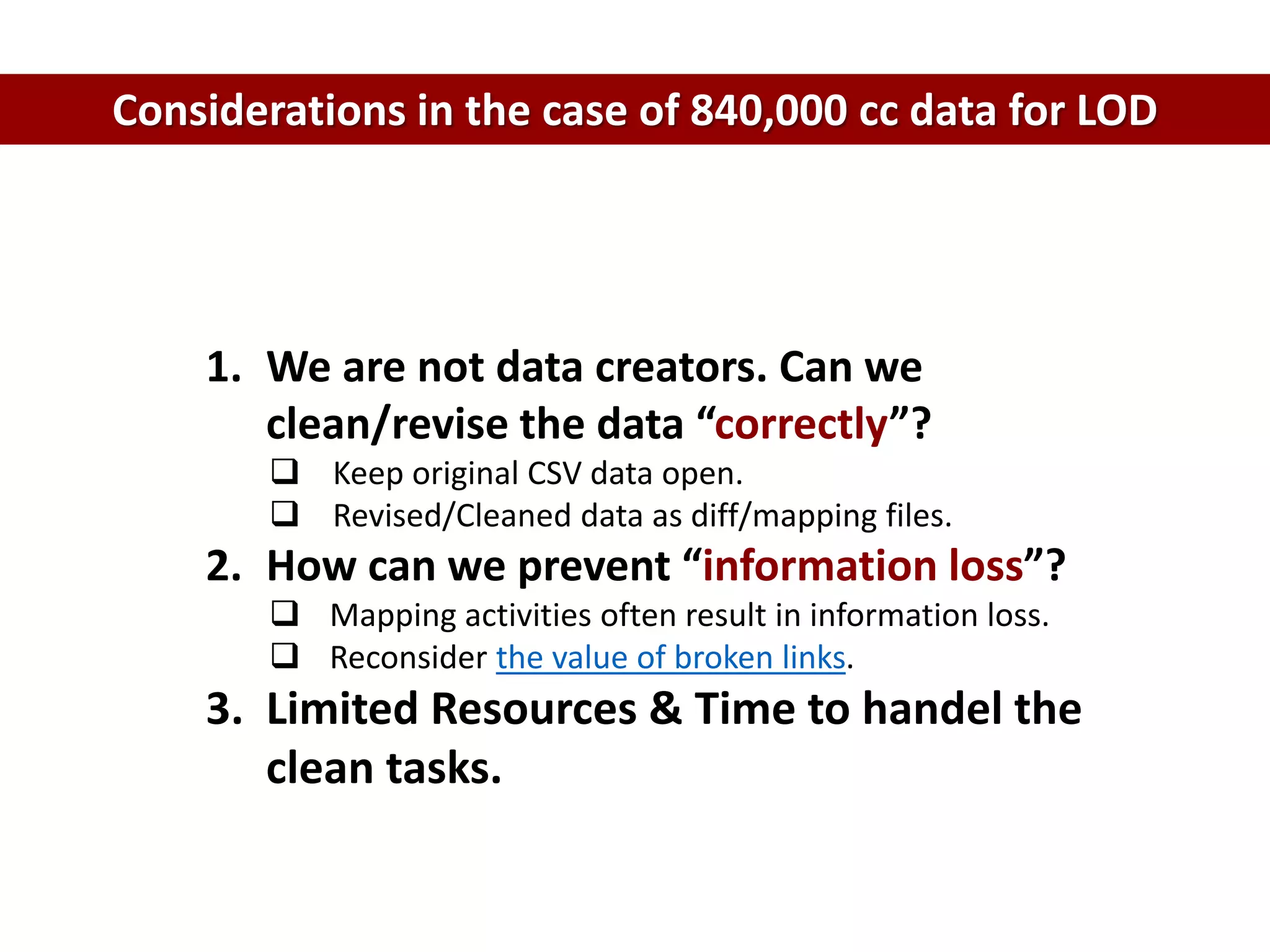 Considerations in the case of 840,000 cc data for LOD

1. We are not data creators. Can we clean/revise the data “correctly”?
❑ Keep original CSV data open.
❑ Revised/Cleaned data as diff/mapping files.
2. How can we prevent “information loss”?
❑ Mapping activities often result in information loss.
❑ Reconsider the value of broken links.
3. Limited Resources & Time to handel the clean tasks.